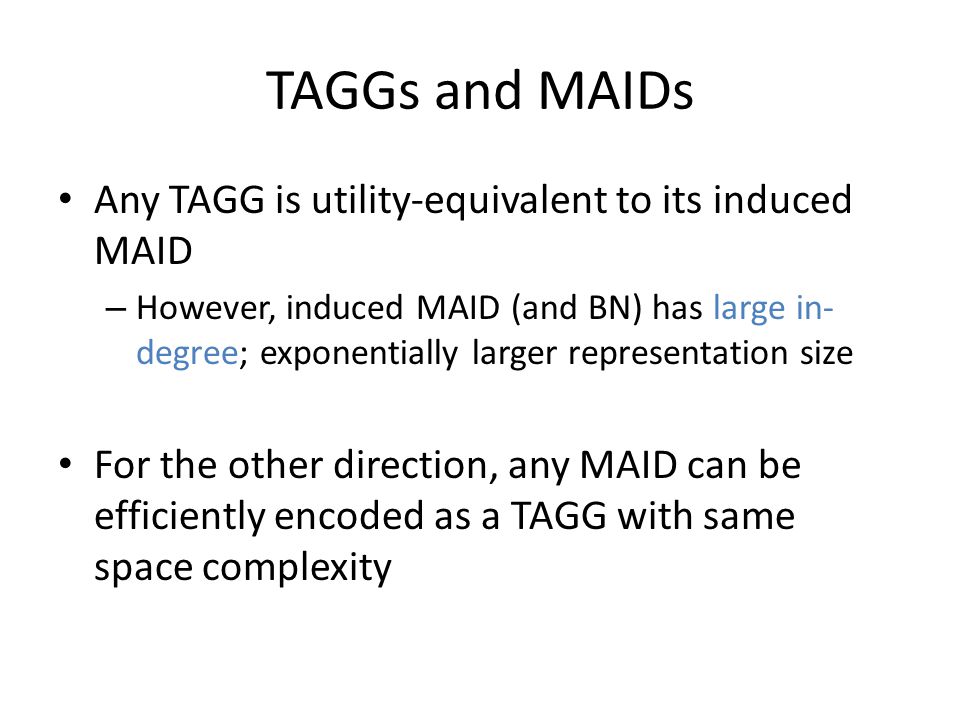 TAGGs and MAIDs

• Any TAGG is utility-equivalent to its induced MAID

– However, induced MAID (and BN) has large in-degree; exponentially larger representation size

• For the other direction, any MAID can be efficiently encoded as a TAGG with same space complexity